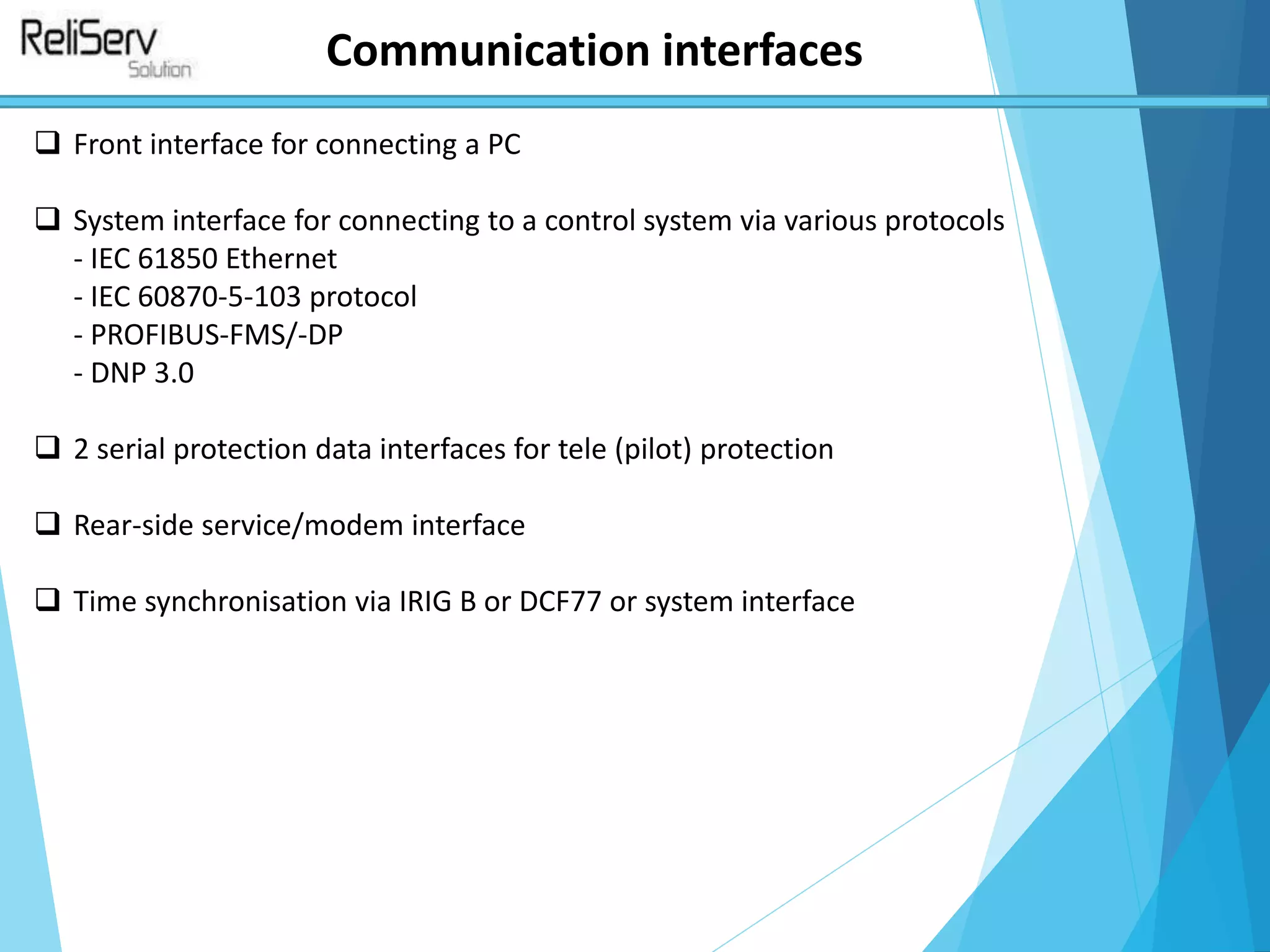 ReliServ
Solution

Communication interfaces

❑ Front interface for connecting a PC

❑ System interface for connecting to a control system via various protocols
- IEC 61850 Ethernet
- IEC 60870-5-103 protocol
- PROFIBUS-FMS/-DP
- DNP 3.0

❑ 2 serial protection data interfaces for tele (pilot) protection

❑ Rear-side service/modem interface

❑ Time synchronisation via IRIG B or DCF77 or system interface